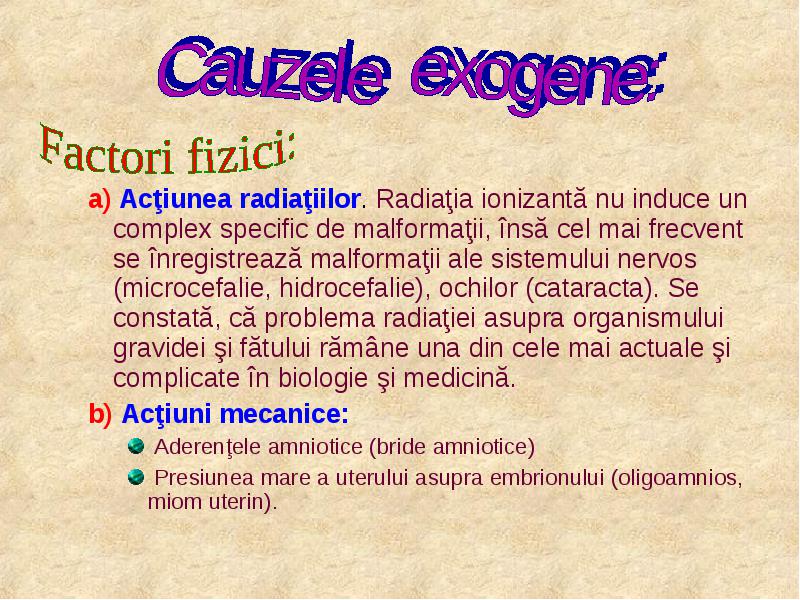 Cauzele exogene:

Factori fizici:

a) Acţiunea radiaţiilor. Radiaţia ionizantă nu induce un complex specific de malformaţii, însă cel mai frecvent se înregistrează malformaţii ale sistemului nervos (microcefalie, hidrocefalie), ochilor (cataracta). Se constată, că problema radiaţiei asupra organismului gravidei şi fătului rămâne una din cele mai actuale şi complicate în biologie şi medicină.

b) Acţiuni mecanice:

Aderenţele amniotice (bride amniotice)

Presiunea mare a uterului asupra embrionului (oligoamnios, miom uterin).